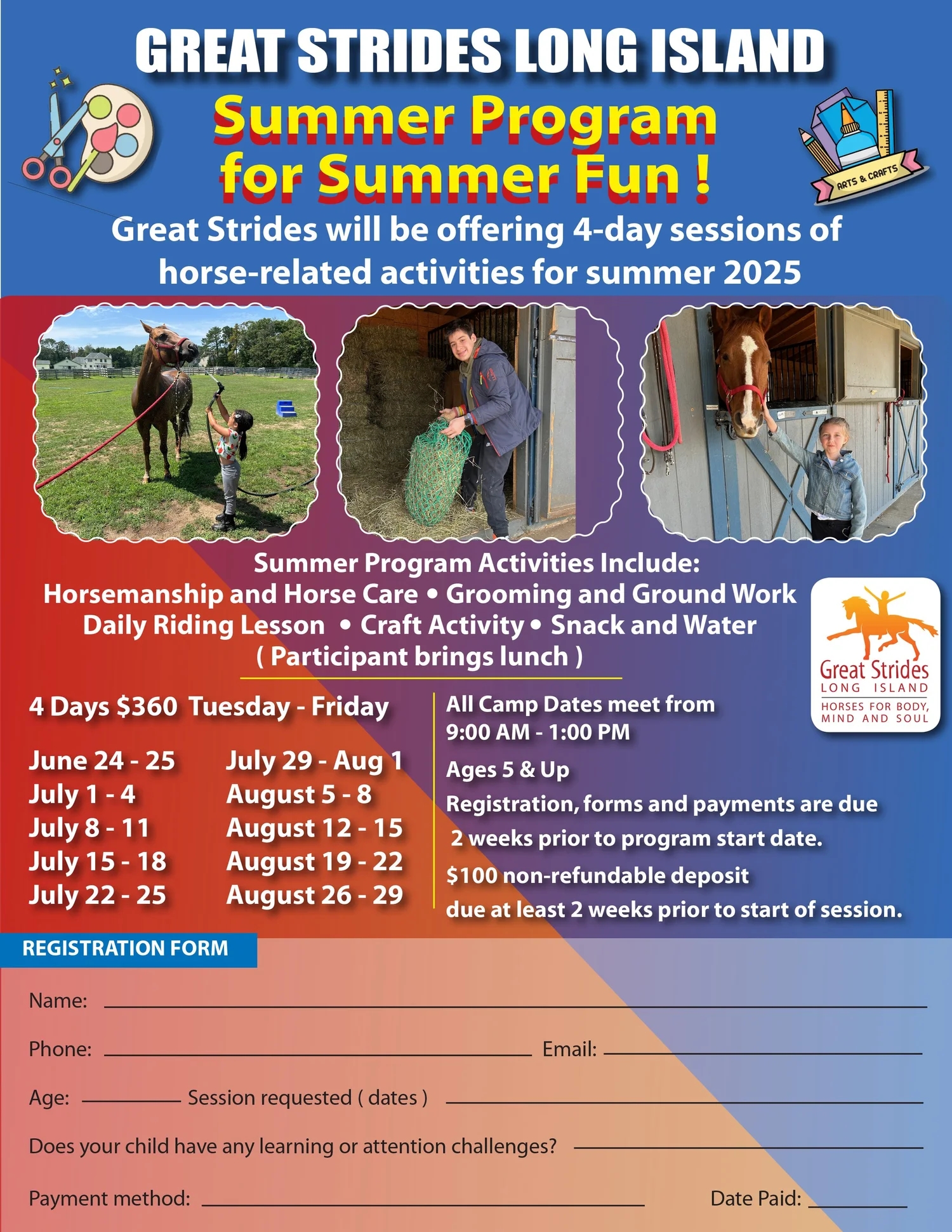 GREAT STRIDES LONG ISLAND

Summer Program for Summer Fun !

ARTS & CRAFTS

Great Strides will be offering 4-day sessions of horse-related activities for summer 2025

Summer Program Activities Include:
Horsemanship and Horse Care • Grooming and Ground Work
Daily Riding Lesson • Craft Activity • Snack and Water
( Participant brings lunch )

Great Strides
LONG ISLAND
HORSES FOR BODY, MIND AND SOUL

4 Days $360 Tuesday - Friday

June 24 - 25
July 1 - 4
July 8 - 11
July 15 - 18
July 22 - 25

July 29 - Aug 1
August 5 - 8
August 12 - 15
August 19 - 22
August 26 - 29

All Camp Dates meet from 9:00 AM - 1:00 PM

Ages 5 & Up

Registration, forms and payments are due 2 weeks prior to program start date.

$100 non-refundable deposit due at least 2 weeks prior to start of session.

REGISTRATION FORM

Name:

Phone: Email:

Age: Session requested ( dates )

Does your child have any learning or attention challenges?

Payment method: Date Paid: